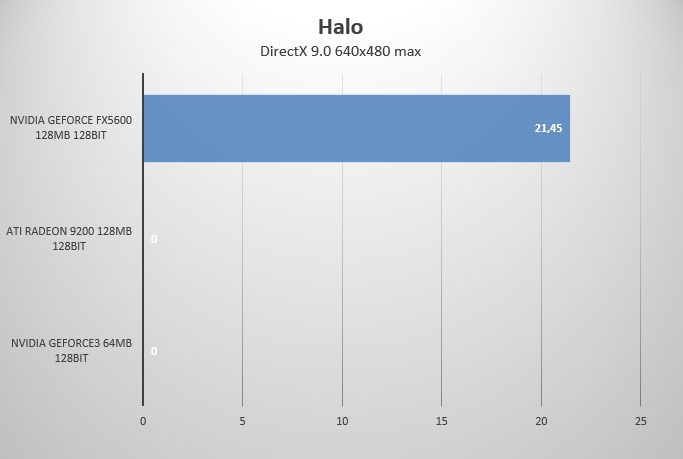 Halo
DirectX 9.0 640x480 max

NVIDIA GEFORCE FX5600 128MB 128BIT
21,45

ATI RADEON 9200 128MB 128BIT
0

NVIDIA GEFORCE3 64MB 128BIT
0

0
5
10
15
20
25